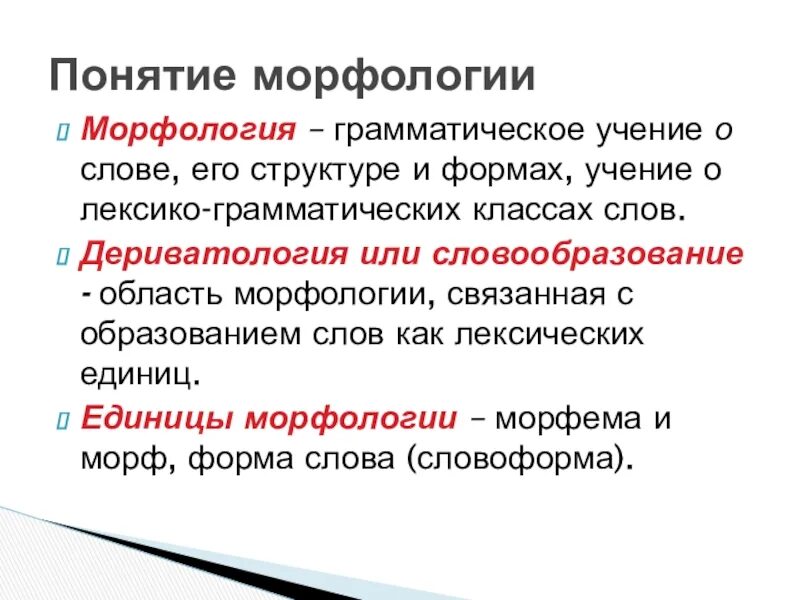 Понятие морфологии

Морфология – грамматическое учение о слове, его структуре и формах, учение о лексико-грамматических классах слов.

Дериватология или словообразование - область морфологии, связанная с образованием слов как лексических единиц.

Единицы морфологии – морфема и морф, форма слова (словоформа).